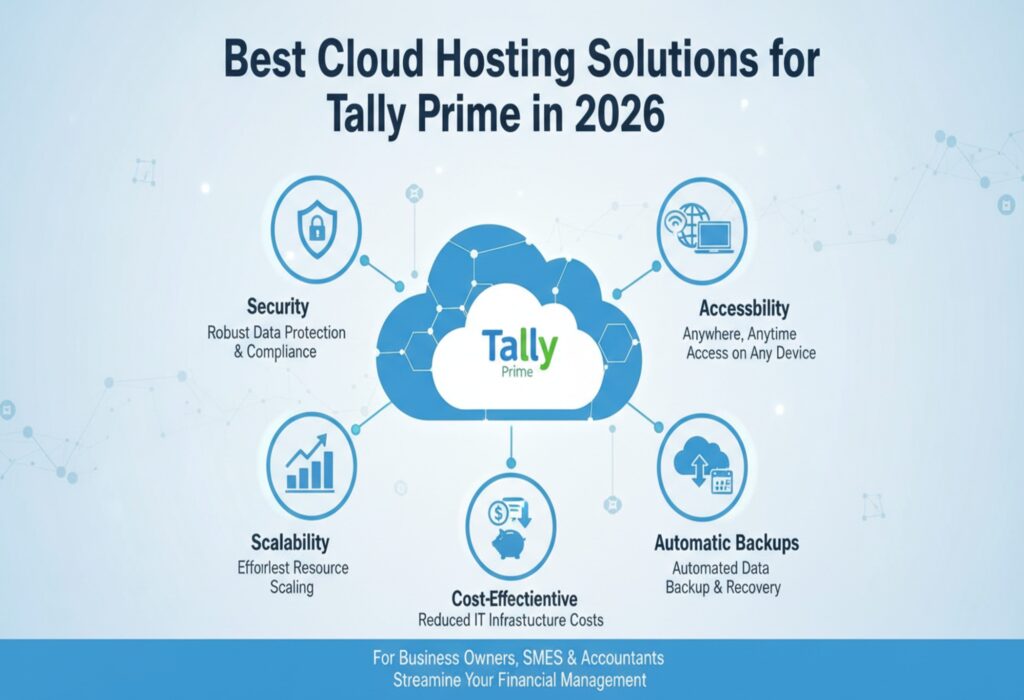 Best Cloud Hosting Solutions for Tally Prime in 2026

Security
Robust Data Protection & Compliance

Tally
Prime

Accessbility
Anywhere, Anytime Access on Any Device

Scalability
Efforlest Resource Scaling

Cost-Effectientive
Reduced IT Infrastucture Costs

Automatic Backups
Automated Data Backup & Recovery

For Business Owners, SMES & Accountants
Streamine Your Financial Management